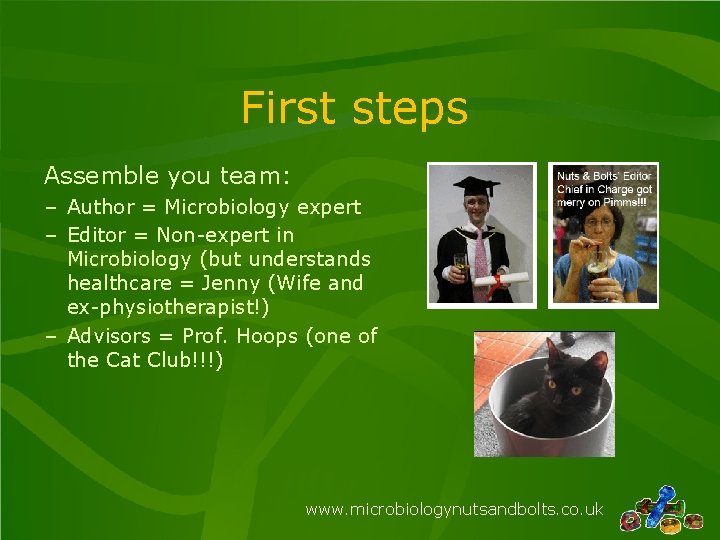 First steps

Assemble you team:

– Author = Microbiology expert
– Editor = Non-expert in Microbiology (but understands healthcare = Jenny (Wife and ex-physiotherapist!)
– Advisors = Prof. Hoops (one of the Cat Club!!!)

Nuts & Bolts' Editor Chief in Charge got merry on Pimms!!!

www.microbiologynutsandbolts.co.uk